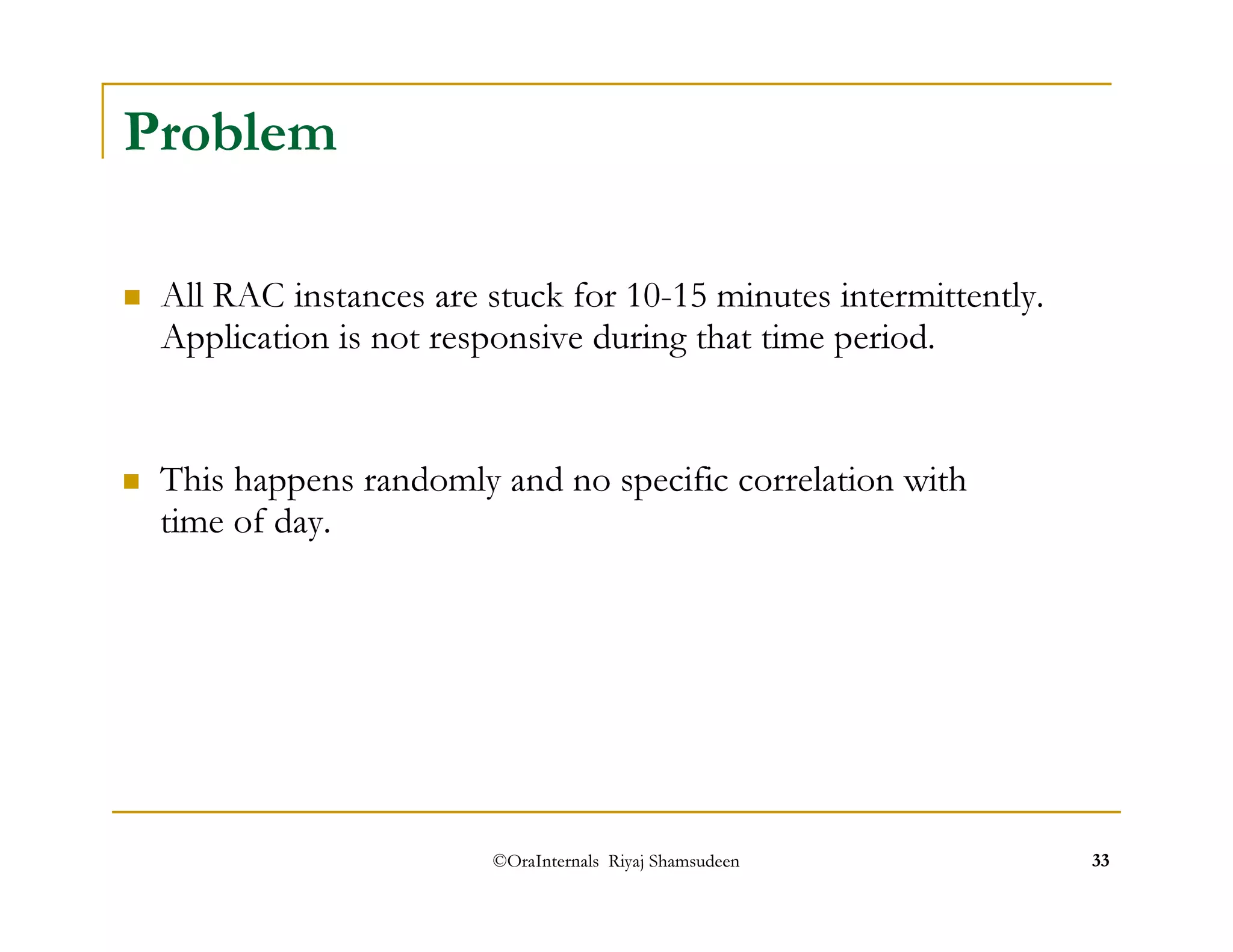 Problem

All RAC instances are stuck for 10-15 minutes intermittently. Application is not responsive during that time period.

This happens randomly and no specific correlation with time of day.

©OraInternals Riyaj Shamsudeen

33